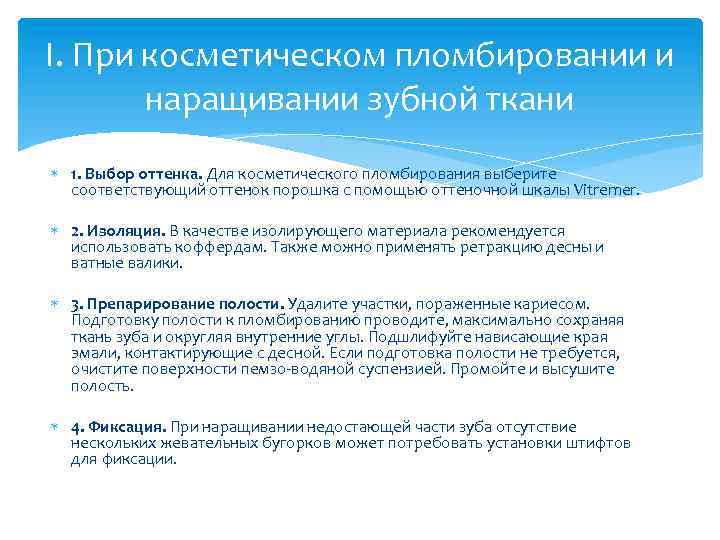 I. При косметическом пломбировании и наращивании зубной ткани

1. Выбор оттенка. Для косметического пломбирования выберите соответствующий оттенок порошка с помощью оттеночной шкалы Vitremer.

2. Изоляция. В качестве изолирующего материала рекомендуется использовать коффердам. Также можно применять ретракцию десны и ватные валики.

3. Препарирование полости. Удалите участки, пораженные кариесом. Подготовку полости к пломбированию проводите, максимально сохраняя ткань зуба и округляя внутренние углы. Подшлифуйте нависающие края эмали, контактирующие с десной. Если подготовка полости не требуется, очистите поверхности пемзо-водяной суспензией. Промойте и высушите полость.

4. Фиксация. При наращивании недостающей части зуба отсутствие нескольких жевательных бугорков может потребовать установки штифтов для фиксации.